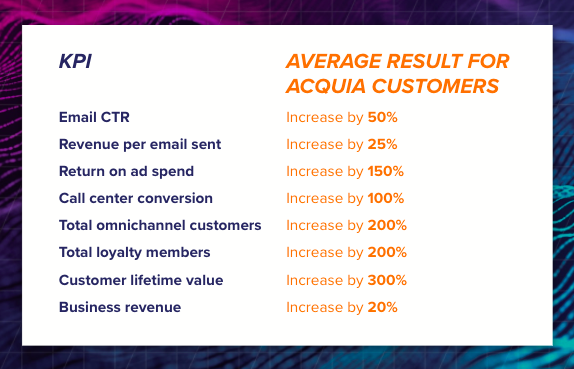 | KPI | AVERAGE RESULT FOR ACQUIA CUSTOMERS |
|---|---|
| Email CTR | Increase by 50% |
| Revenue per email sent | Increase by 25% |
| Return on ad spend | Increase by 150% |
| Call center conversion | Increase by 100% |
| Total omnichannel customers | Increase by 200% |
| Total loyalty members | Increase by 200% |
| Customer lifetime value | Increase by 300% |
| Business revenue | Increase by 20% |